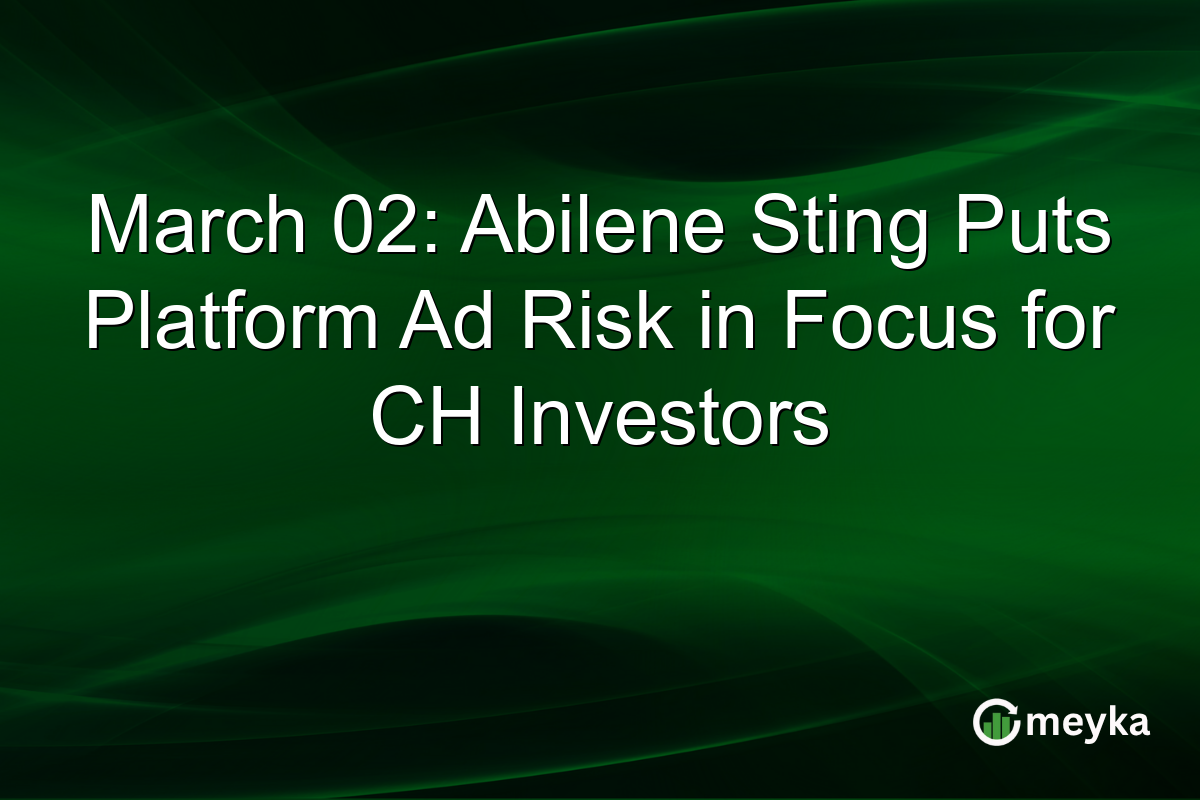 March 02: Abilene Sting Puts Platform Ad Risk in Focus for CH Investors

meyka